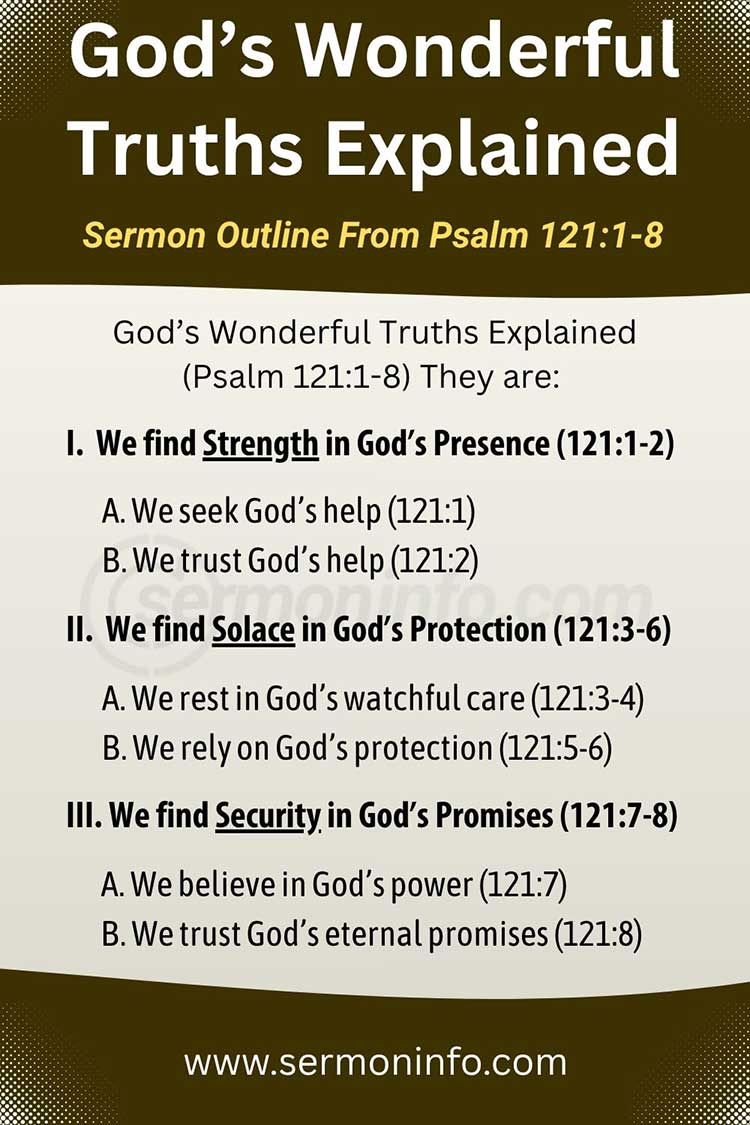 God’s Wonderful Truths Explained

Sermon Outline From Psalm 121:1-8

God’s Wonderful Truths Explained (Psalm 121:1-8) They are:

I. We find Strength in God’s Presence (121:1-2)

A. We seek God’s help (121:1)
B. We trust God’s help (121:2)

sermoninfo.com

II. We find Solace in God’s Protection (121:3-6)

A. We rest in God’s watchful care (121:3-4)
B. We rely on God’s protection (121:5-6)

III. We find Security in God’s Promises (121:7-8)

A. We believe in God’s power (121:7)
B. We trust God’s eternal promises (121:8)

www.sermoninfo.com